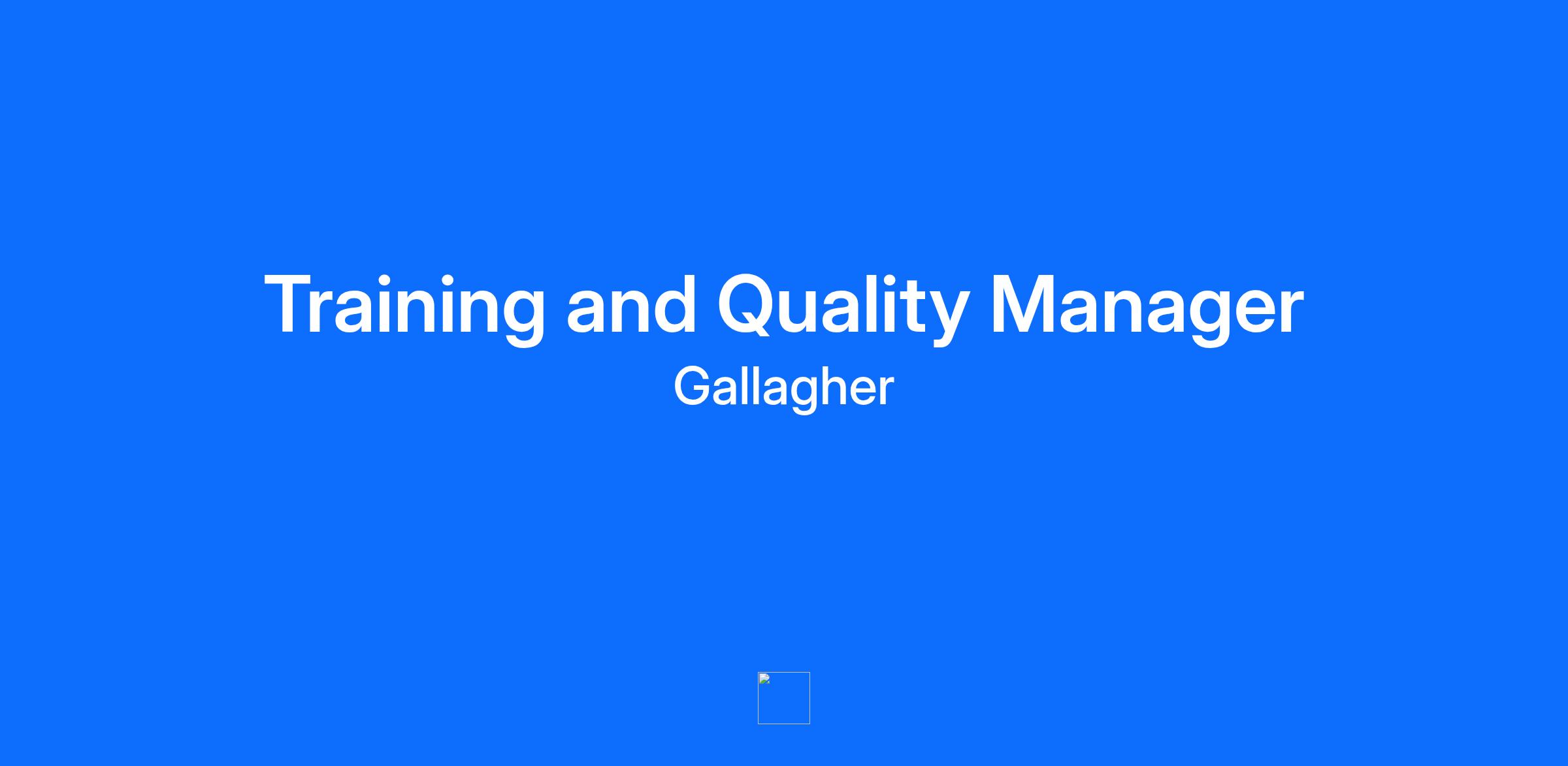 Training and Quality Manager

Gallagher